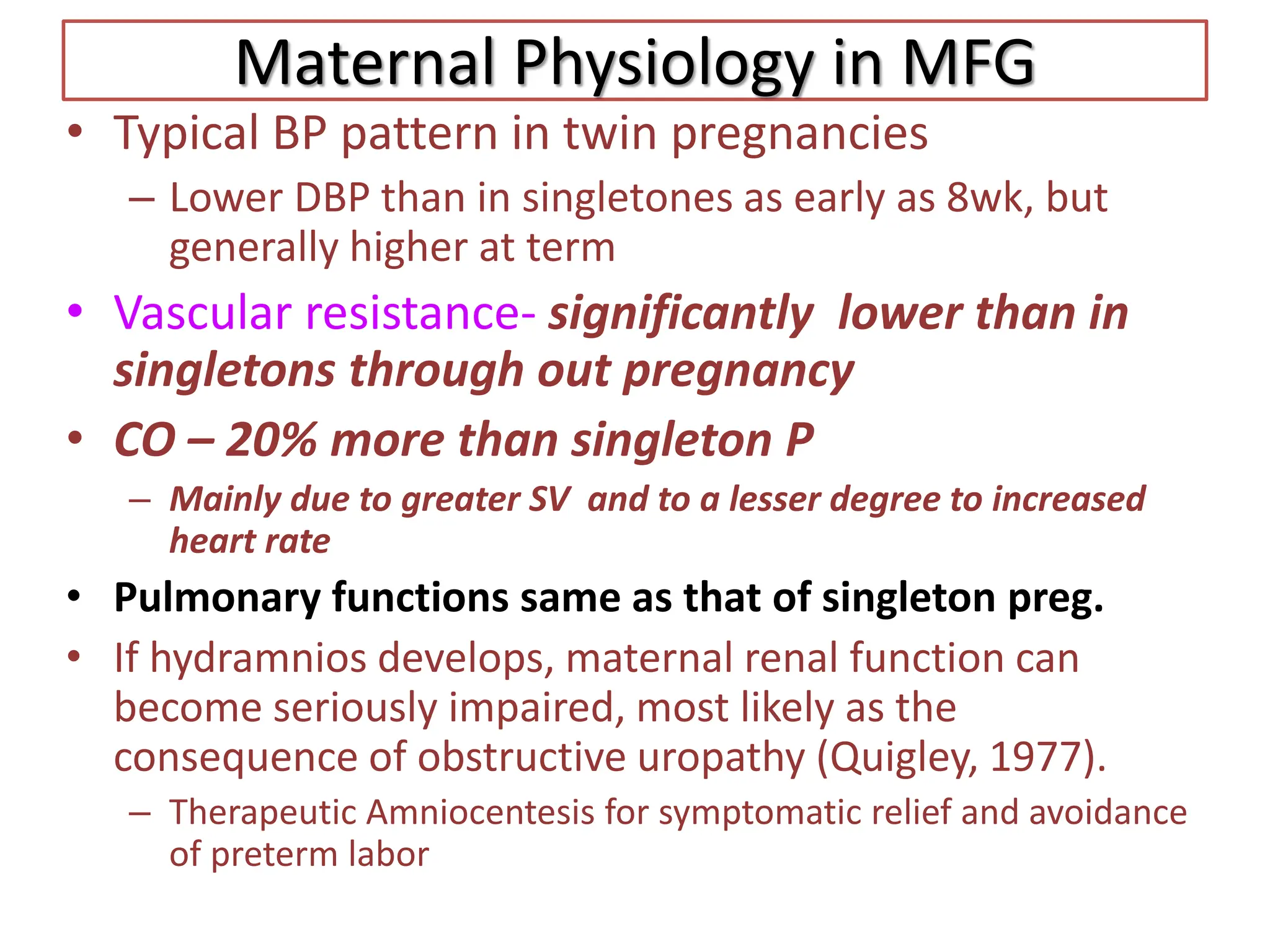 Maternal Physiology in MFG

• Typical BP pattern in twin pregnancies
  – Lower DBP than in singletones as early as 8wk, but generally higher at term

• Vascular resistance- significantly lower than in singletons through out pregnancy

• CO – 20% more than singleton P
  – Mainly due to greater SV and to a lesser degree to increased heart rate

• Pulmonary functions same as that of singleton preg.

• If hydramnios develops, maternal renal function can become seriously impaired, most likely as the consequence of obstructive uropathy (Quigley, 1977).
  – Therapeutic Amniocentesis for symptomatic relief and avoidance of preterm labor